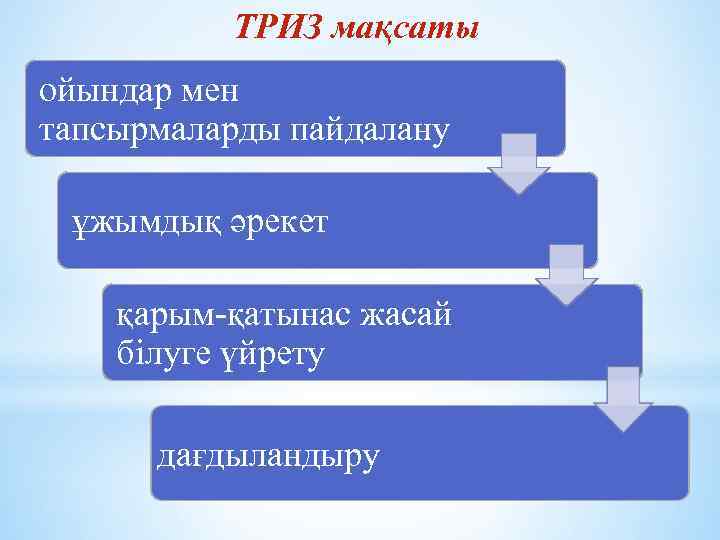 ТРИЗ мақсаты

ойындар мен тапсырмаларды пайдалану

ұжымдық әрекет

қарым-қатынас жасай білуге үйрету

дағдыландыру